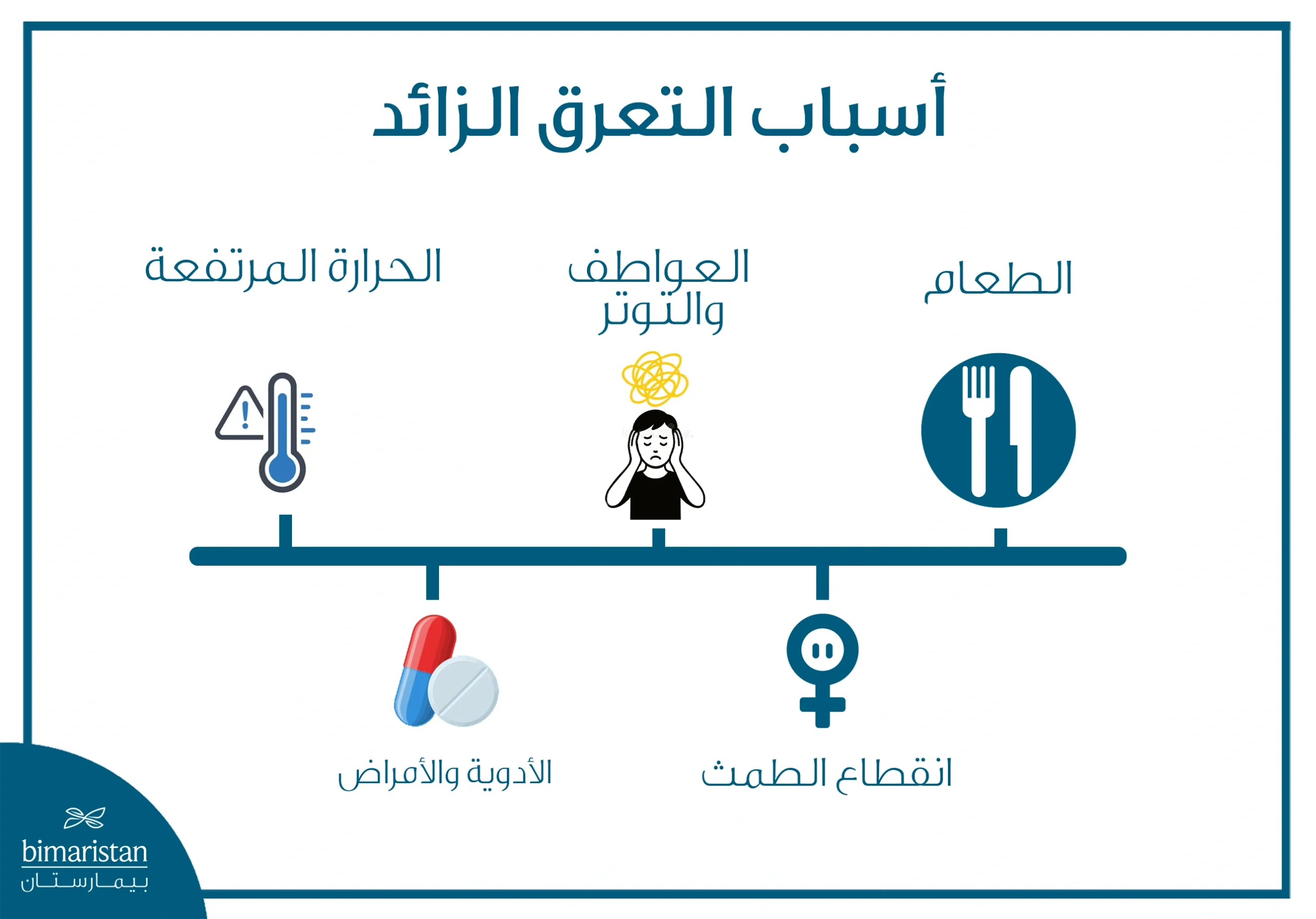 أسباب التعرق الزائد

الطعام

العواطف والتوتر

الحرارة المرتفعة

انقطاع الطمث

الأدوية والأمراض

bimaristan
بيمارستان